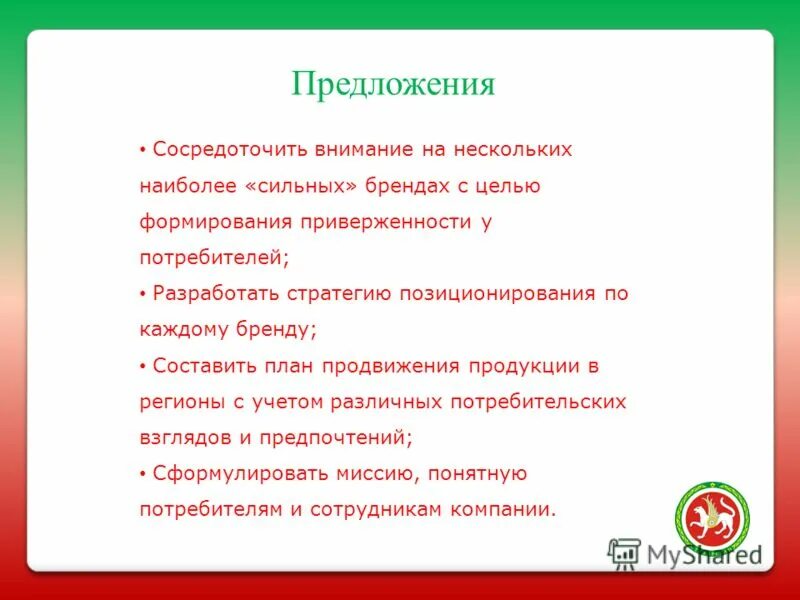 Предложения

• Сосредоточить внимание на нескольких наиболее «сильных» брендах с целью формирования приверженности у потребителей;

• Разработать стратегию позиционирования по каждому бренду;

• Составить план продвижения продукции в регионы с учетом различных потребительских взглядов и предпочтений;

• Сформулировать миссию, понятную потребителям и сотрудникам компании.

MyShared